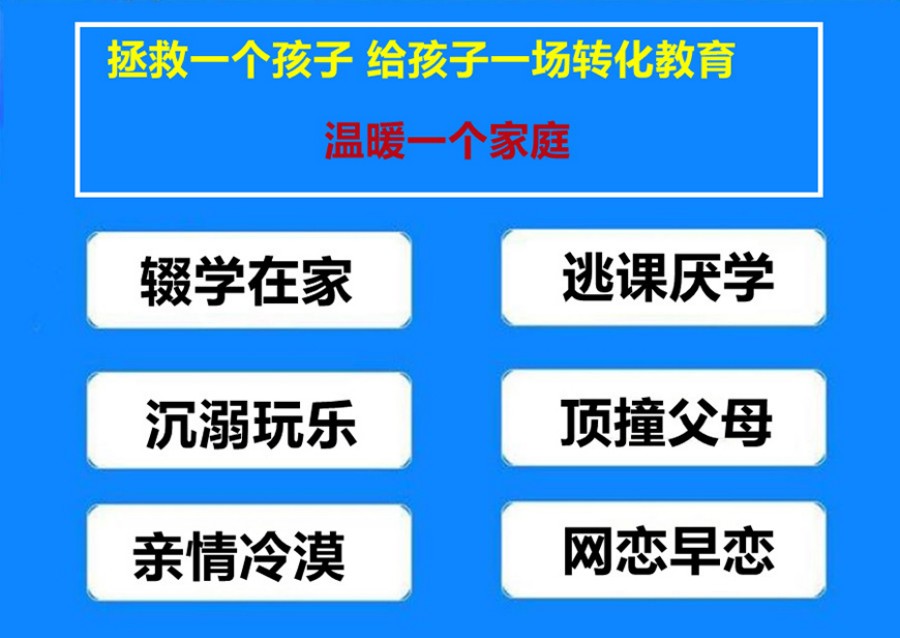 拯救一个孩子 给孩子一场转化教育

温暖一个家庭

辍学在家

逃课厌学

沉溺玩乐

顶撞父母

亲情冷漠

网恋早恋